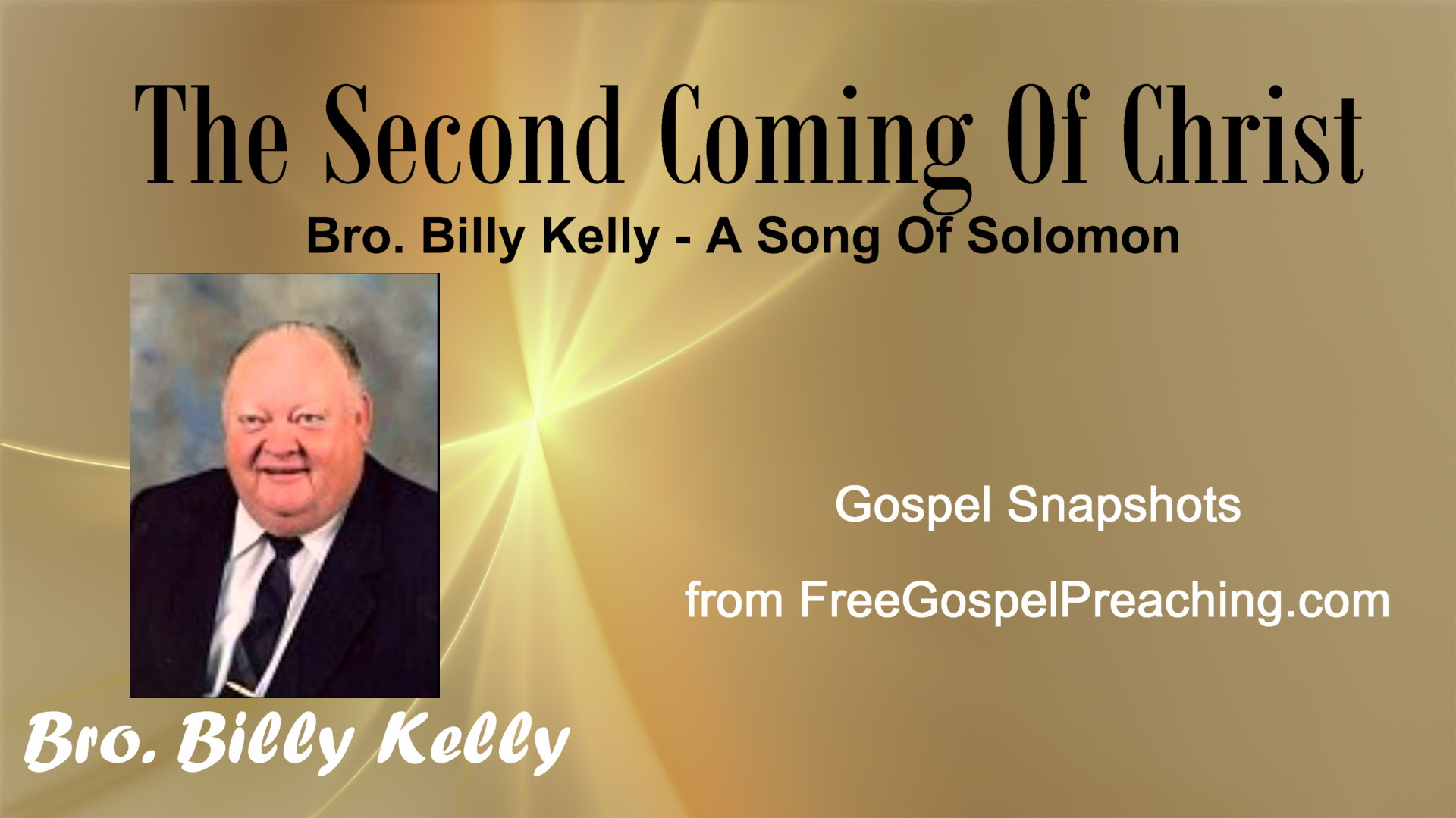 The Second Coming Of Christ

Bro. Billy Kelly - A Song Of Solomon

Gospel Snapshots

from FreeGospelPreaching.com

Bro. Billy Kelly